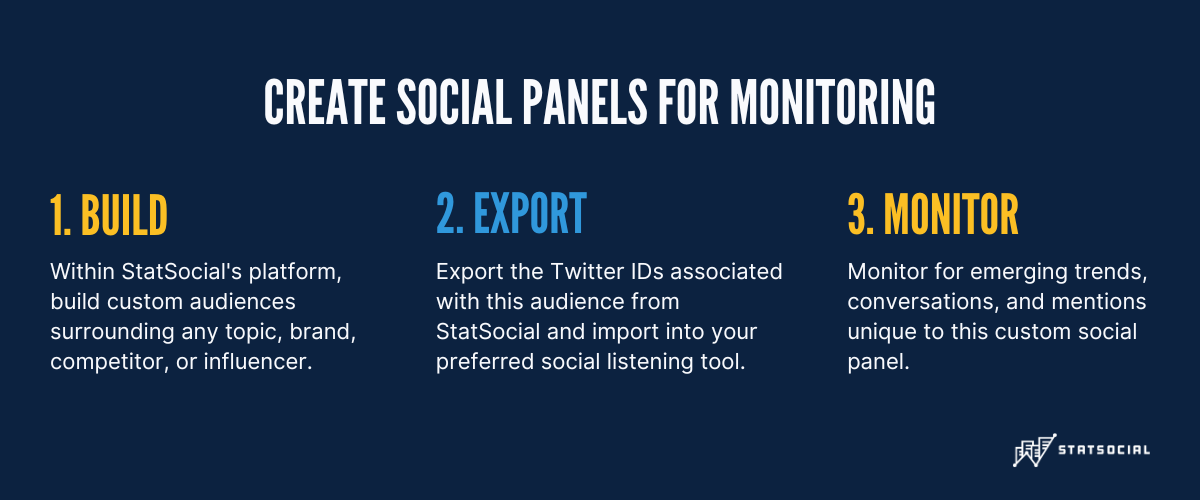 CREATE SOCIAL PANELS FOR MONITORING

1. BUILD

Within StatSocial's platform, build custom audiences surrounding any topic, brand, competitor, or influencer.

2. EXPORT

Export the Twitter IDs associated with this audience from StatSocial and import into your preferred social listening tool.

3. MONITOR

Monitor for emerging trends, conversations, and mentions unique to this custom social panel.

STATSOCIAL